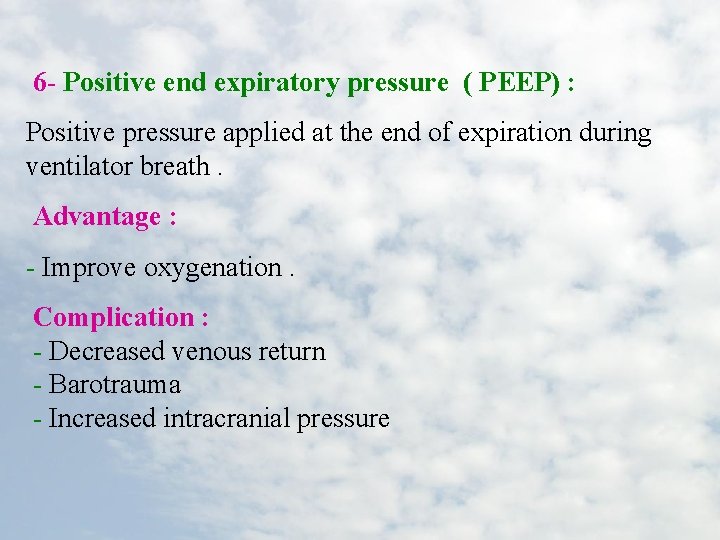 6- Positive end expiratory pressure ( PEEP) :

Positive pressure applied at the end of expiration during ventilator breath .

Advantage :

- Improve oxygenation .

Complication :
- Decreased venous return
- Barotrauma
- Increased intracranial pressure